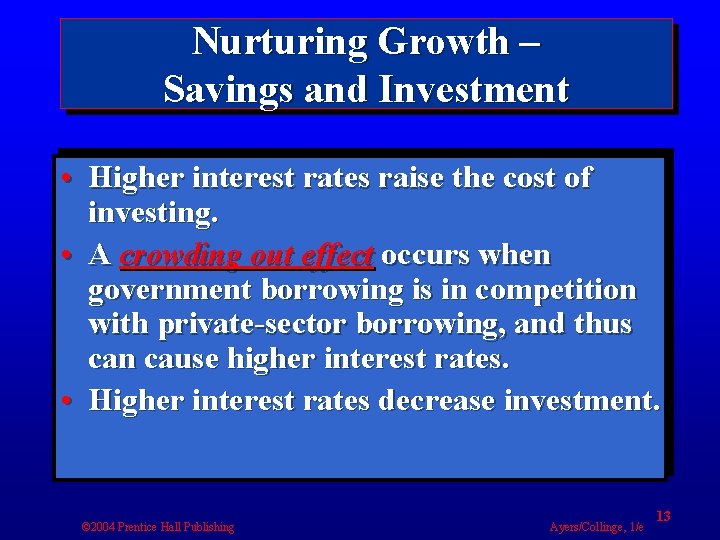 Nurturing Growth – Savings and Investment

• Higher interest rates raise the cost of investing.
• A crowding out effect occurs when government borrowing is in competition with private-sector borrowing, and thus can cause higher interest rates.
• Higher interest rates decrease investment.

©2004 Prentice Hall Publishing

Ayers/Collinge, 1/e

13